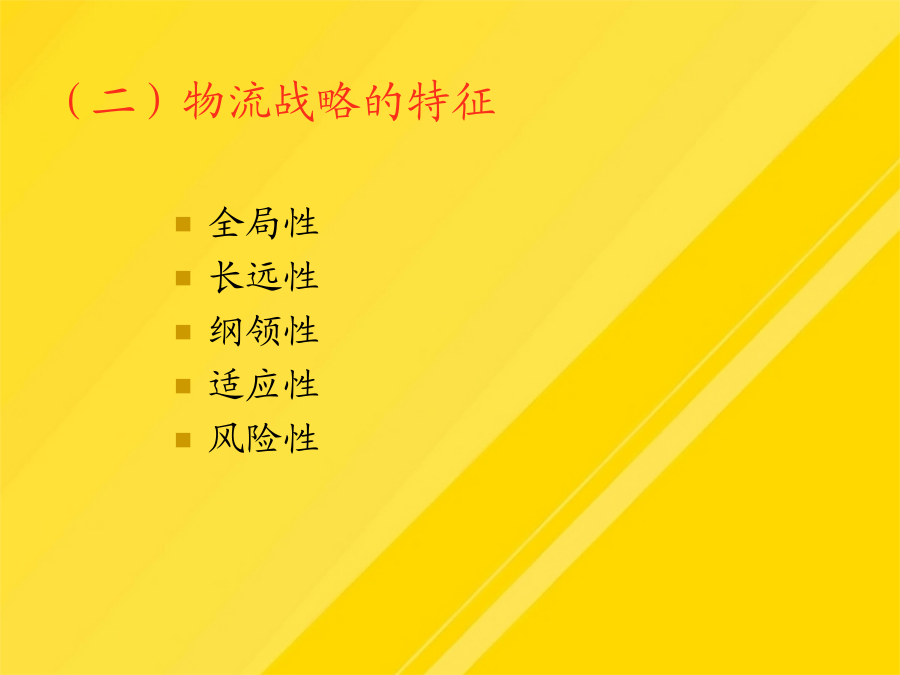 （二）物流战略的特征

- 全局性
- 长远性
- 纲领性
- 适应性
- 风险性